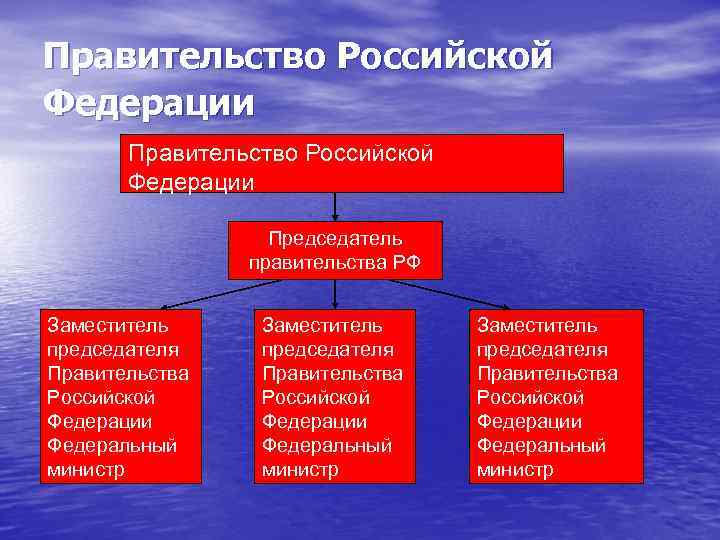 Правительство Российской Федерации

Правительство Российской Федерации

Председатель правительства РФ

Заместитель председателя Правительства Российской Федерации Федеральный министр

Заместитель председателя Правительства Российской Федерации Федеральный министр

Заместитель председателя Правительства Российской Федерации Федеральный министр